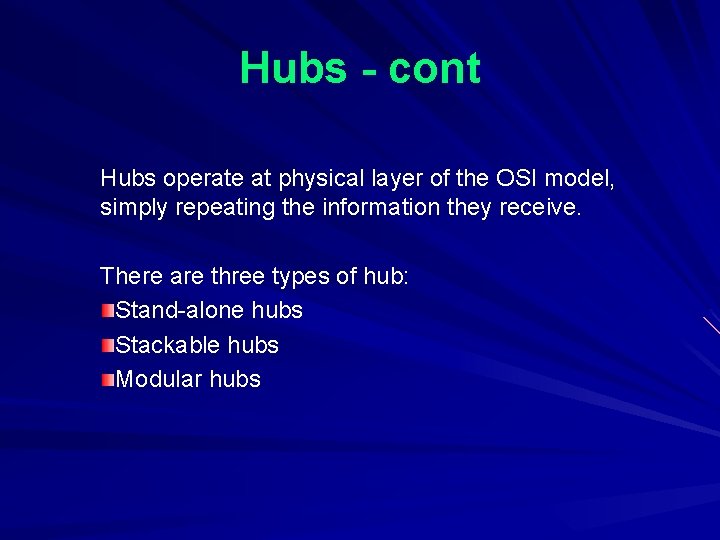 Hubs - cont

Hubs operate at physical layer of the OSI model, simply repeating the information they receive.

There are three types of hub:
Stand-alone hubs
Stackable hubs
Modular hubs